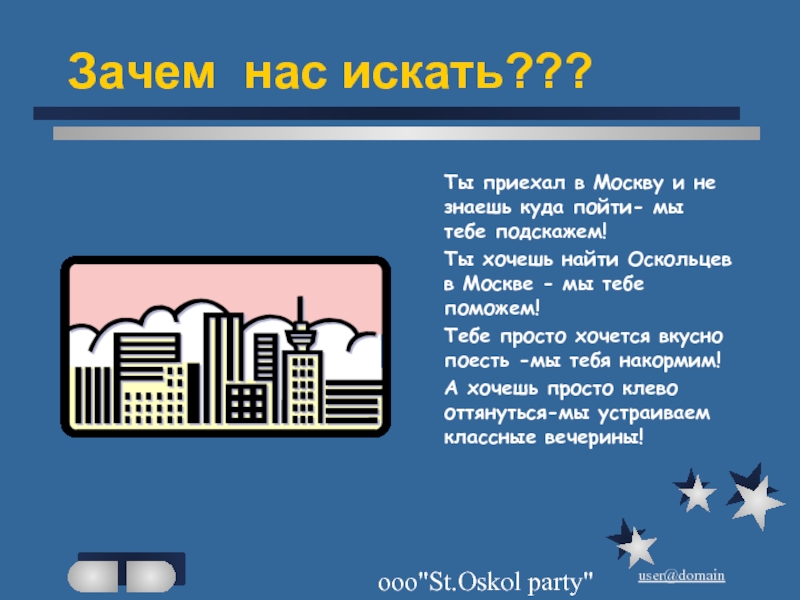 Зачем нас искать???

Ты приехал в Москву и не знаешь куда пойти- мы тебе подскажем!

Ты хочешь найти Оскольцев в Москве - мы тебе поможем!

Тебе просто хочется вкусно поесть -мы тебя накормим!

А хочешь просто клево оттянуться-мы устраиваем классные вечерины!

ооо"St.Oskol party"

user@domain